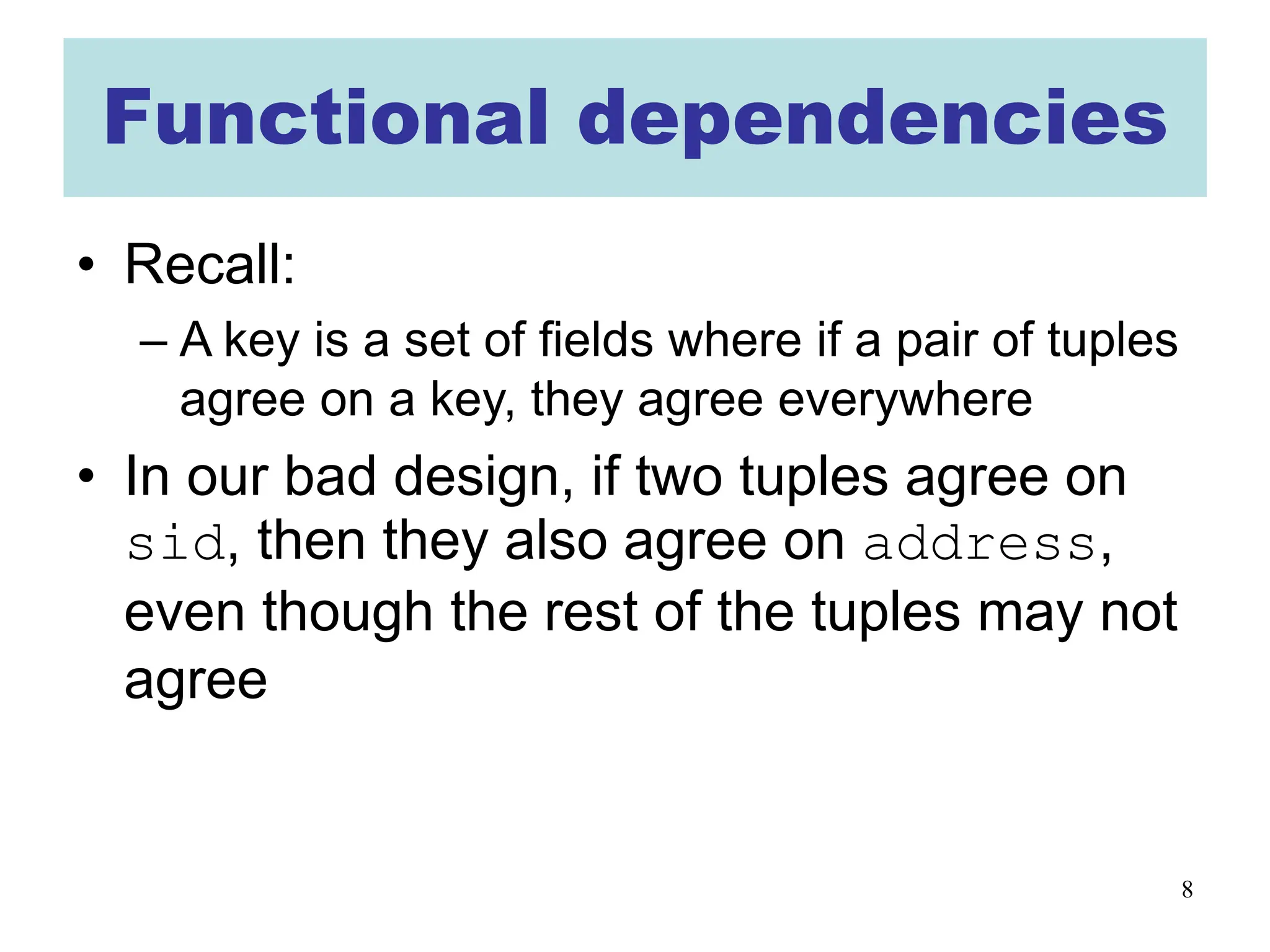 Functional dependencies

• Recall:
– A key is a set of fields where if a pair of tuples agree on a key, they agree everywhere

• In our bad design, if two tuples agree on sid, then they also agree on address, even though the rest of the tuples may not agree

8